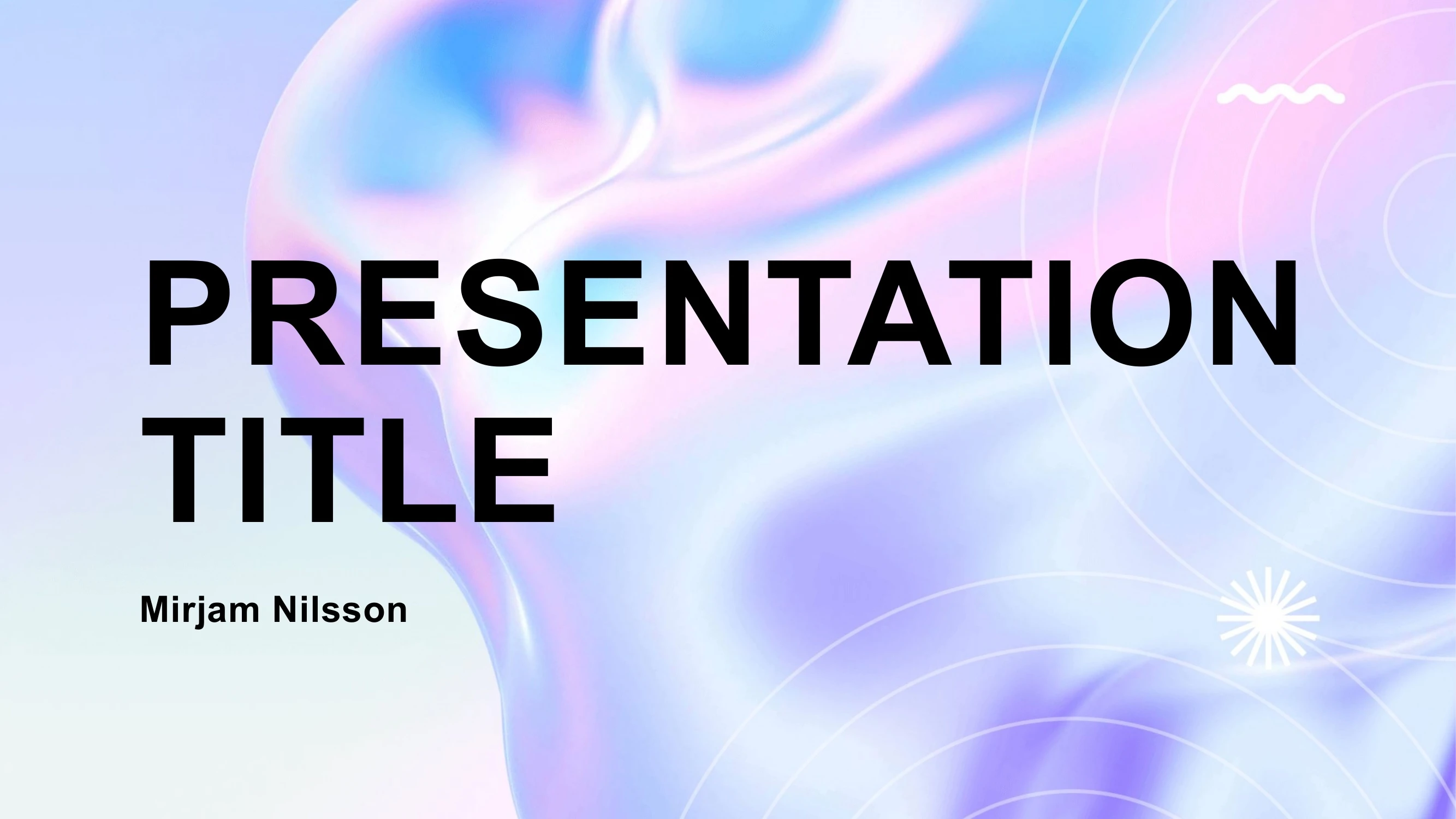 PRESENTATION TITLE

Mirjam Nilsson